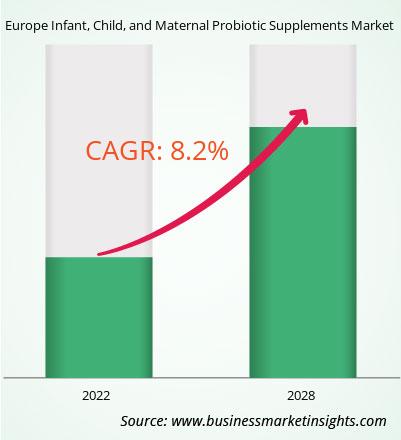 Europe Infant, Child, and Maternal Probiotic Supplements Market

CAGR: 8.2%

2022

2028

Source: www.businessmarketinsights.com